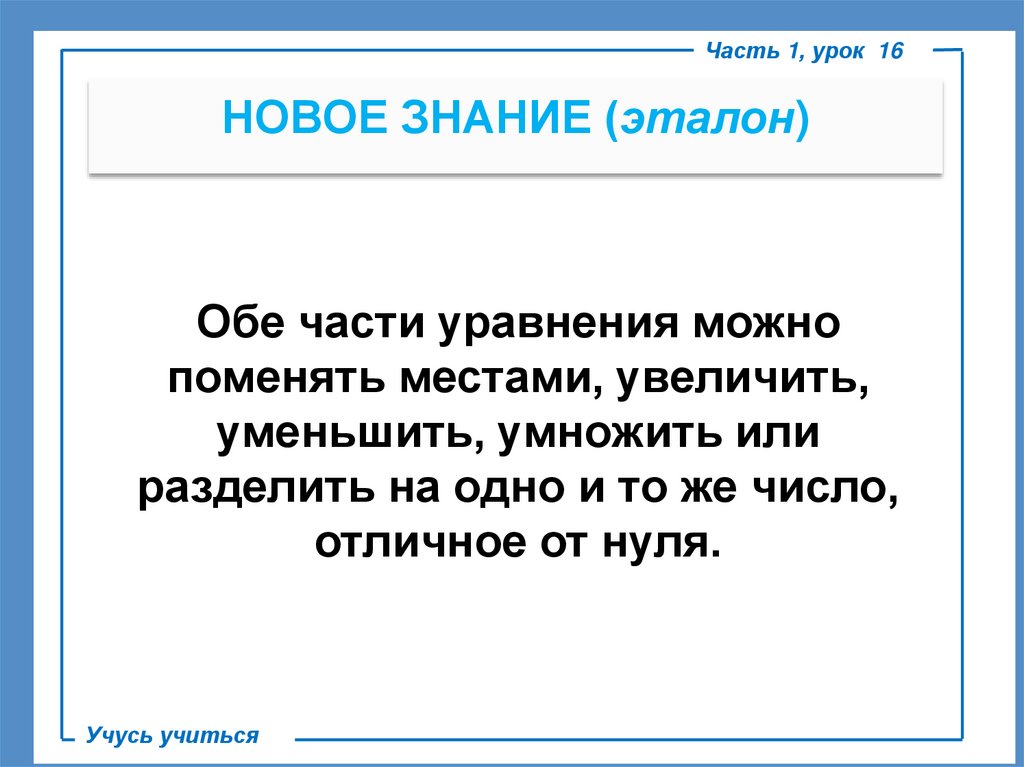 Часть 1, урок 16

НОВОЕ ЗНАНИЕ (эталон)

Обе части уравнения можно поменять местами, увеличить, уменьшить, умножить или разделить на одно и то же число, отличное от нуля.

Учусь учиться